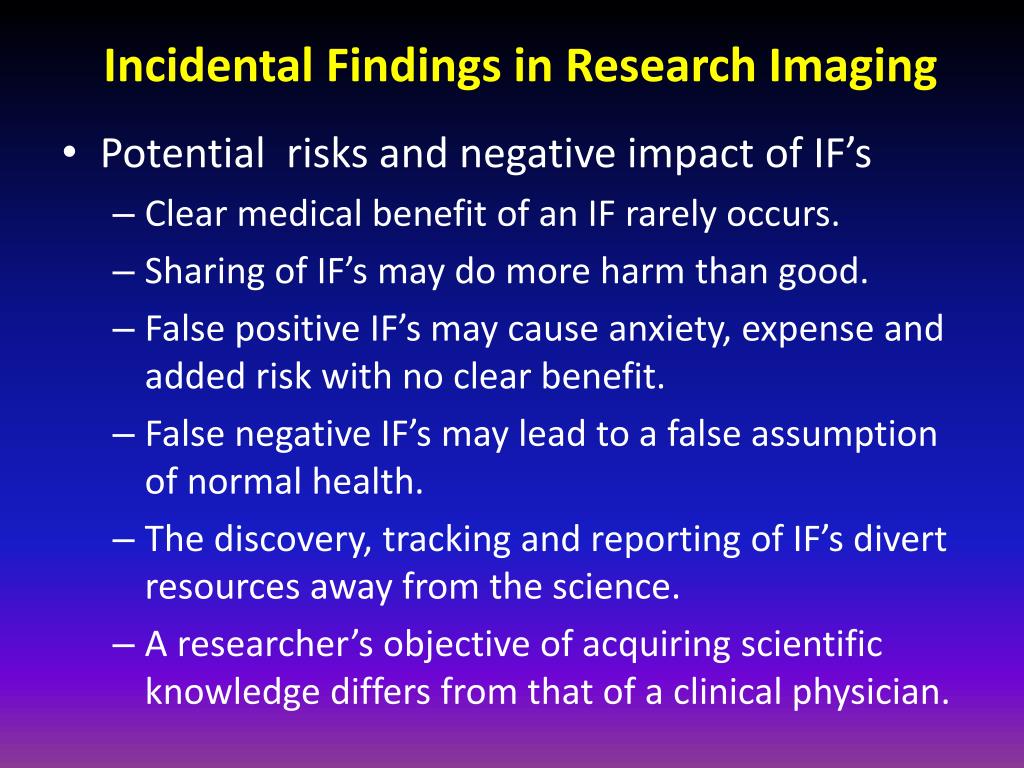 Incidental Findings in Research Imaging

• Potential risks and negative impact of IF’s
– Clear medical benefit of an IF rarely occurs.
– Sharing of IF’s may do more harm than good.
– False positive IF’s may cause anxiety, expense and added risk with no clear benefit.
– False negative IF’s may lead to a false assumption of normal health.
– The discovery, tracking and reporting of IF’s divert resources away from the science.
– A researcher’s objective of acquiring scientific knowledge differs from that of a clinical physician.